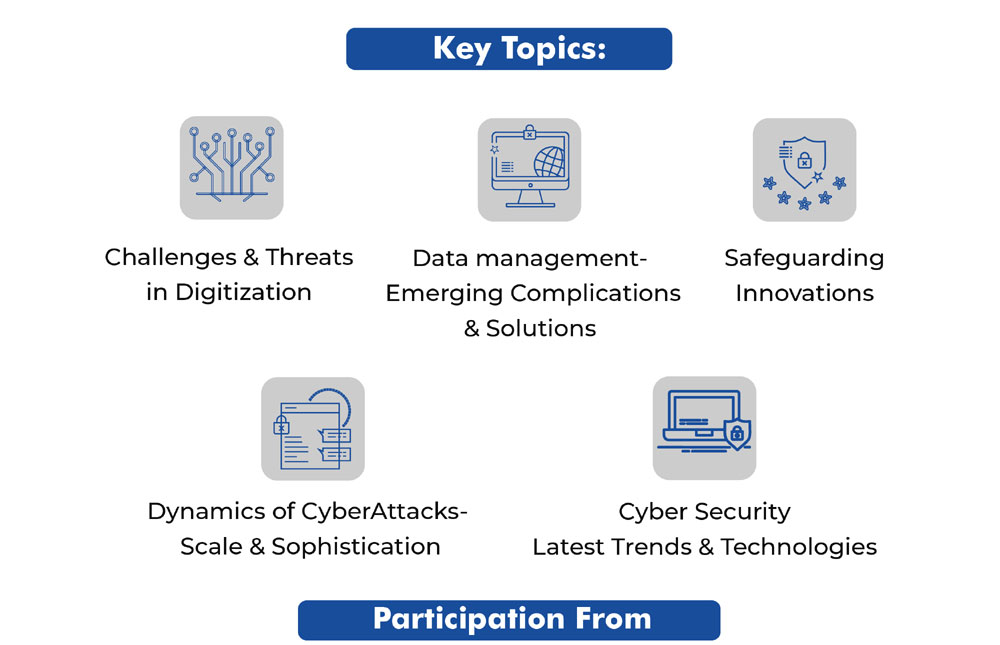 Key Topics:

Challenges & Threats in Digitization

Data management- Emerging Complications & Solutions

Safeguarding Innovations

Dynamics of CyberAttacks- Scale & Sophistication

Cyber Security Latest Trends & Technologies

Participation From